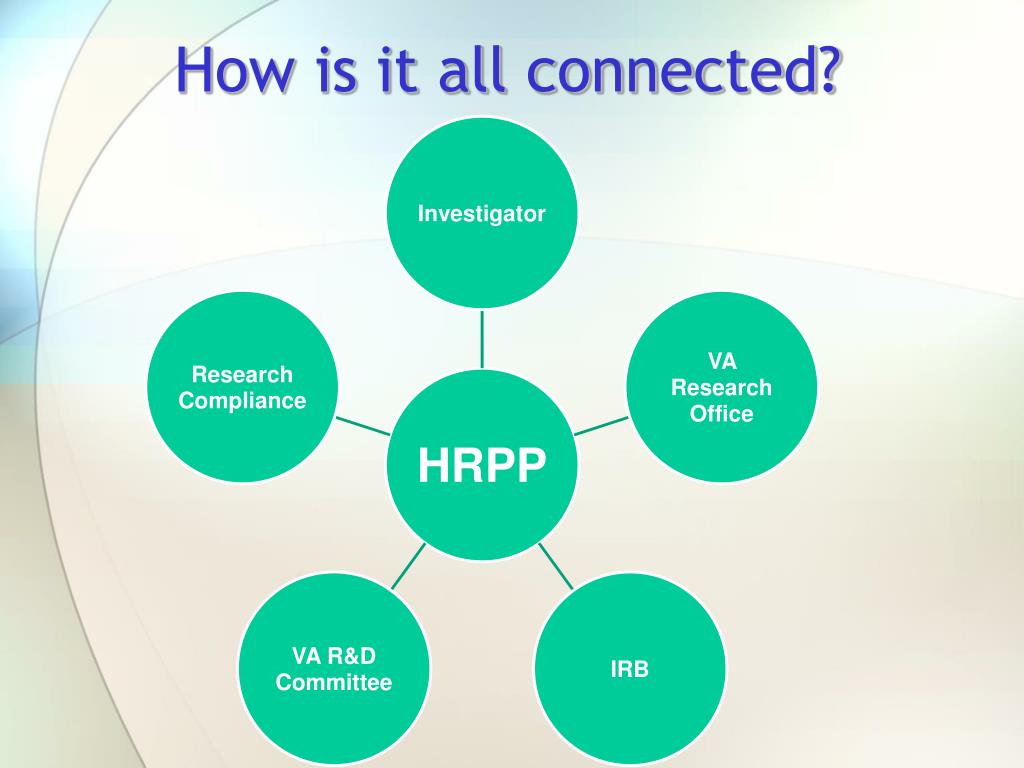 How is it all connected?

Investigator

Research Compliance

VA Research Office

HRPP

VA R&D Committee

IRB